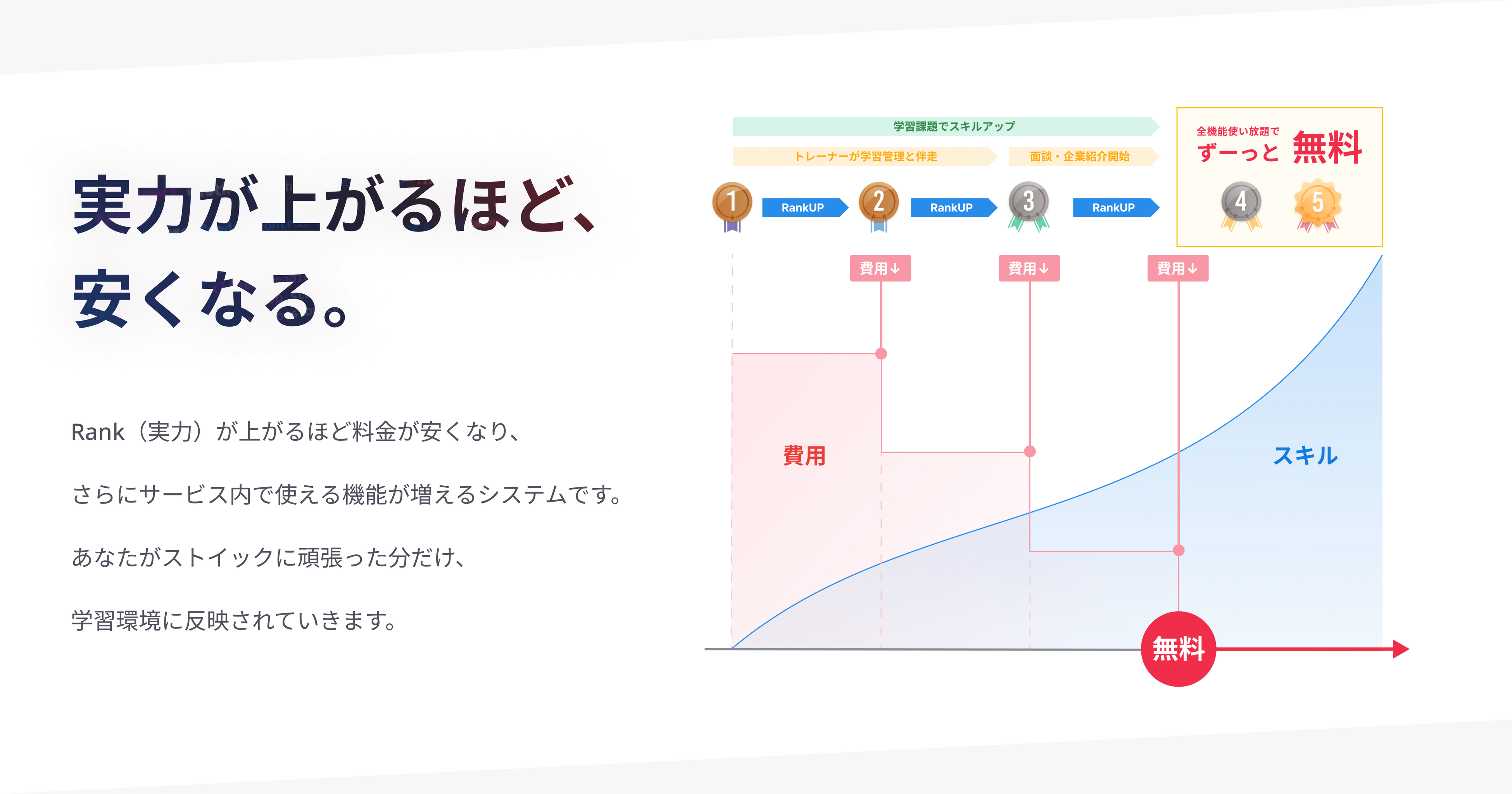 実力が上がるほど、
安くなる。

Rank（実力）が上がるほど料金が安くなり、

さらにサービス内で使える機能が増えるシステムです。

あなたがストイックに頑張った分だけ、

学習環境に反映されていきます。

学習課題でスキルアップ

トレーナーが学習管理と伴走

面談・企業紹介開始

全機能使い放題で
ずーっと 無料

1 RankUP 2 RankUP 3 RankUP 4 5

費用↓ 費用↓ 費用↓

費用

スキル

無料